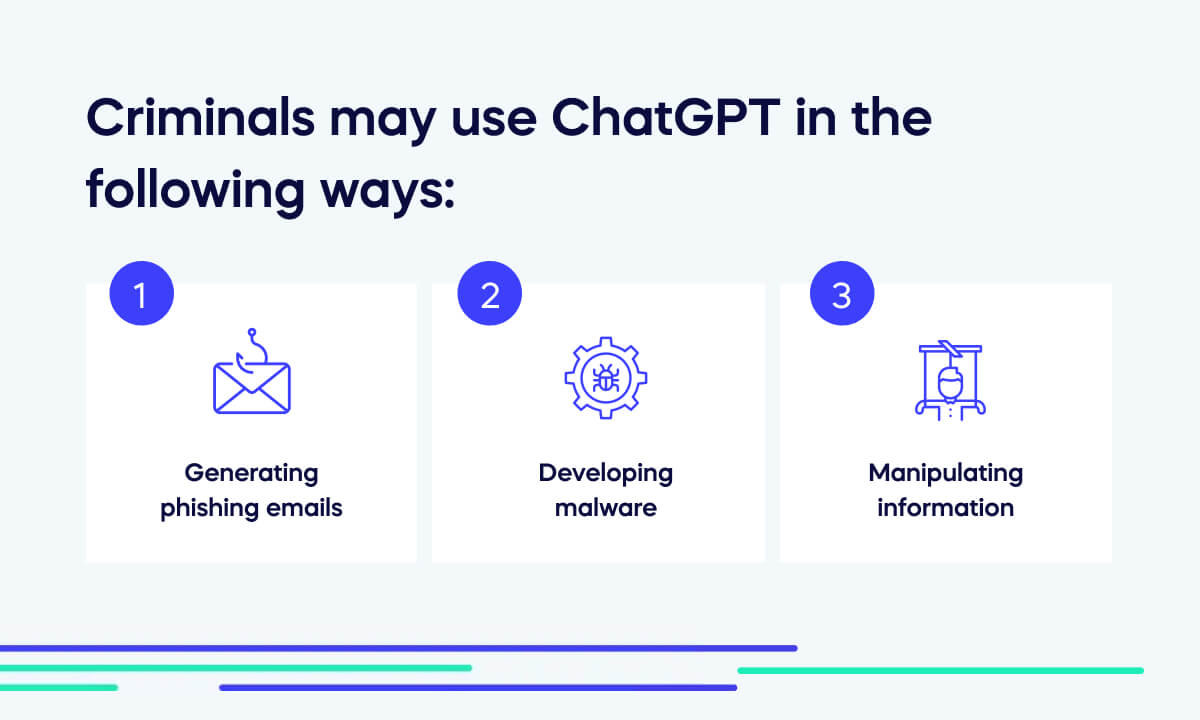 Criminals may use ChatGPT in the following ways:

1

Generating phishing emails

2

Developing malware

3

Manipulating information